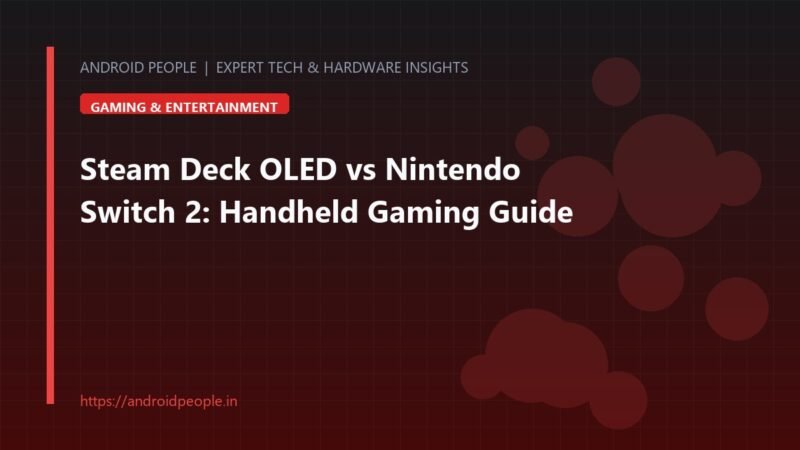 ANDROID PEOPLE | EXPERT TECH & HARDWARE INSIGHTS

GAMING & ENTERTAINMENT

Steam Deck OLED vs Nintendo Switch 2: Handheld Gaming Guide

https://androidpeople.in